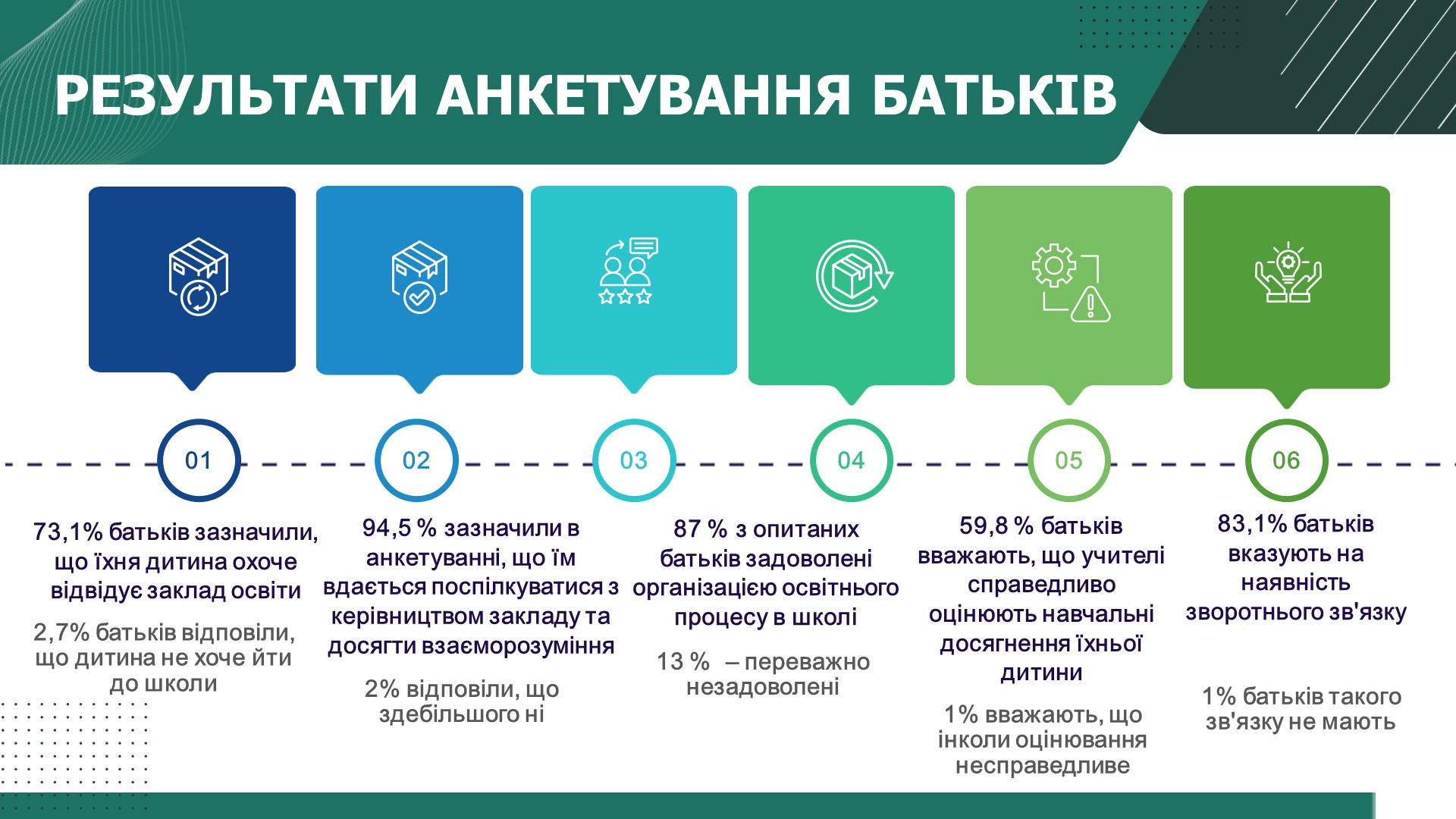 РЕЗУЛЬТАТИ АНКЕТУВАННЯ БАТЬКІВ

01

73,1% батьків зазначили, що їхня дитина охоче відвідує заклад освіти

2,7% батьків відповіли, що дитина не хоче йти до школи

02

94,5 % зазначили в анкетуванні, що їм вдається поспілкуватися з керівництвом закладу та досягти взаєморозуміння

2% відповіли, що здебільшого ні

03

87 % з опитаних батьків задоволені організацією освітнього процесу в школі

13 % – переважно незадоволені

04

59,8 % батьків вважають, що учителі справедливо оцінюють навчальні досягнення їхньої дитини

1% вважають, що інколи оцінювання несправедливе

05

83,1% батьків вказують на наявність зворотнього зв'язку

1% батьків такого зв'язку не мають

06